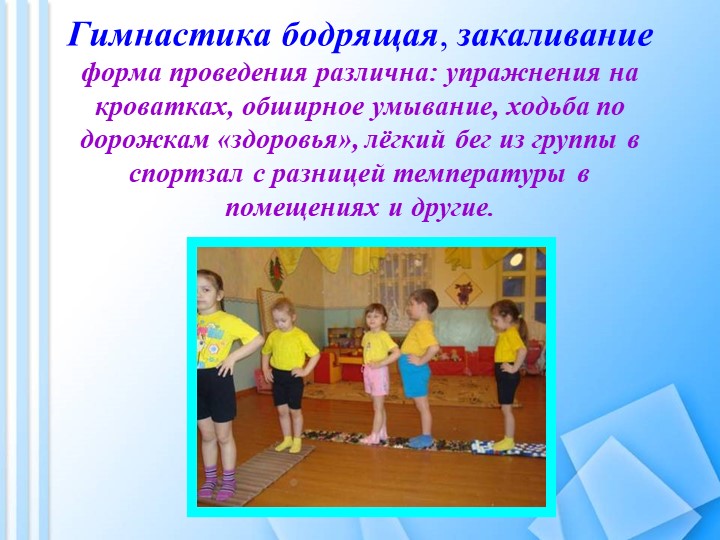 Гимнастика бодрящая, закаливание

форма проведения различна: упражнения на кроватках, обширное умывание, ходьба по дорожкам «здоровья», лёгкий бег из группы в спортзал с разницей температуры в помещениях и другие.